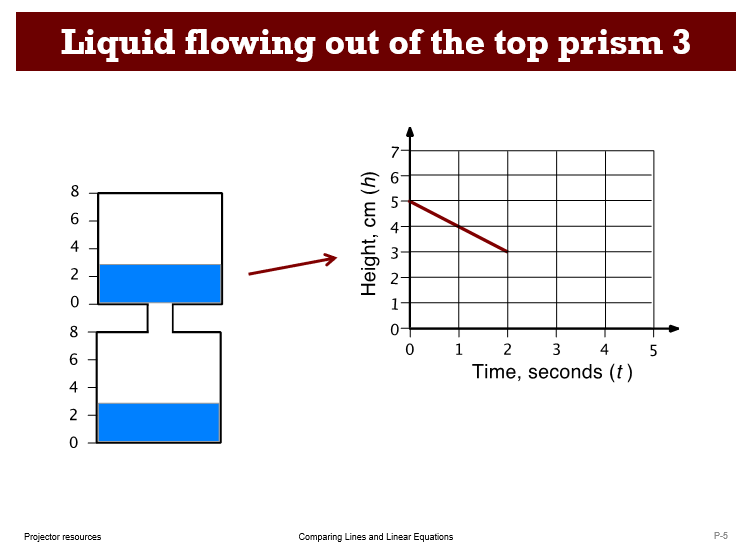 Liquid flowing out of the top prism 3

8
6
4
2
0
8
6
4
2
0

Height, cm ($h$)
7
6
5
4
3
2
1
0
0 1 2 3 4 5
Time, seconds ($t$)

Projector resources
Comparing Lines and Linear Equations
P-5